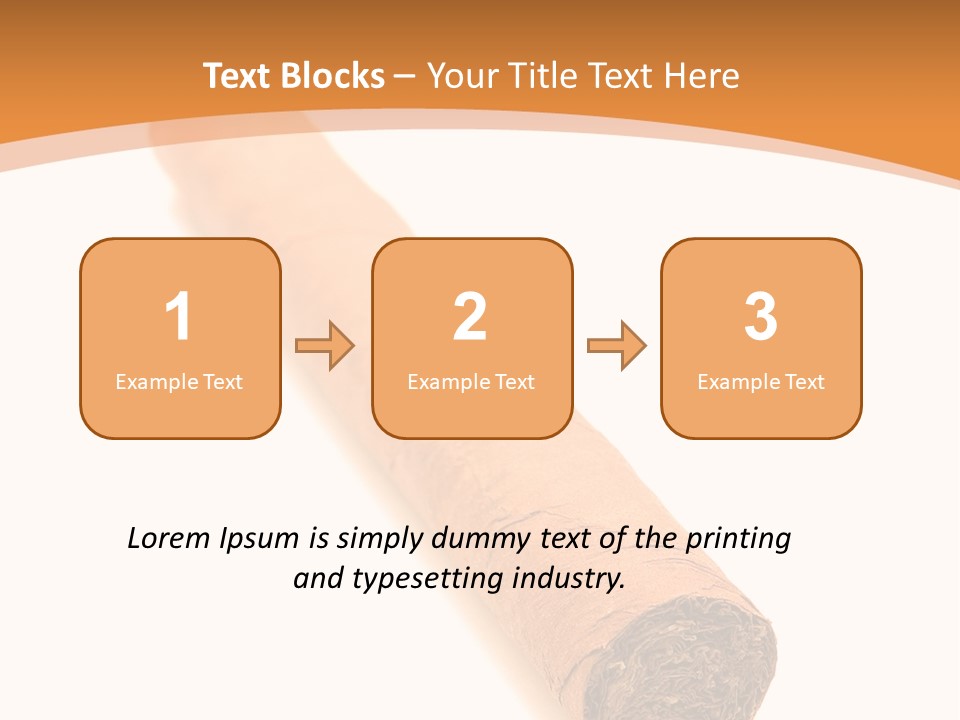 Text Blocks – Your Title Text Here

1
Example Text

2
Example Text

3
Example Text

Lorem Ipsum is simply dummy text of the printing and typesetting industry.